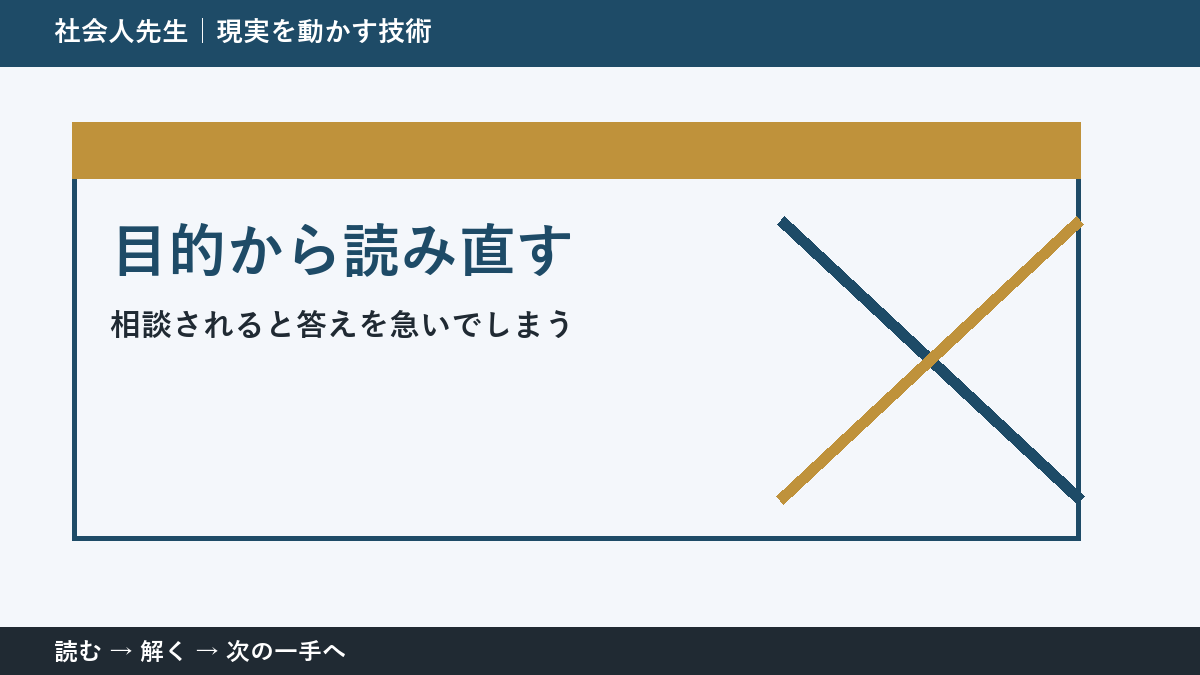 社会人先生｜現実を動かす技術

目的から読み直す

相談されると答えを急いでしまう

読む → 解く → 次の一手へ